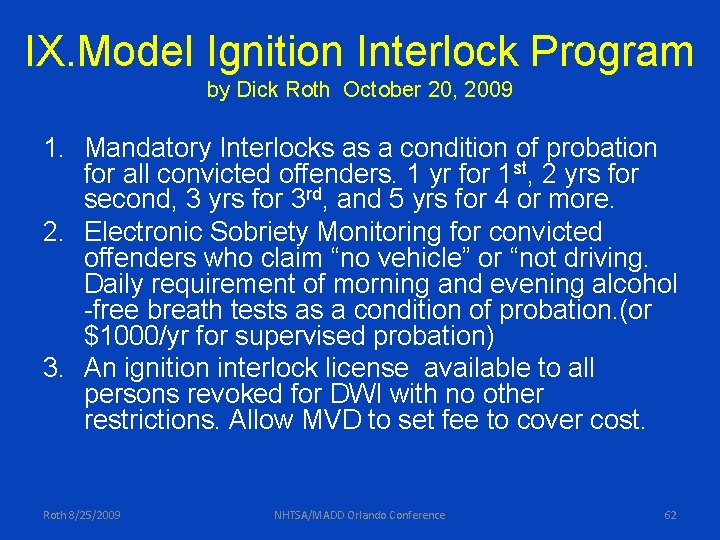 IX.Model Ignition Interlock Program

by Dick Roth October 20, 2009

1. Mandatory Interlocks as a condition of probation for all convicted offenders. 1 yr for 1$^{st}$, 2 yrs for second, 3 yrs for 3$^{rd}$, and 5 yrs for 4 or more.

2. Electronic Sobriety Monitoring for convicted offenders who claim “no vehicle” or “not driving. Daily requirement of morning and evening alcohol -free breath tests as a condition of probation.(or $1000/yr for supervised probation)

3. An ignition interlock license available to all persons revoked for DWI with no other restrictions. Allow MVD to set fee to cover cost.

Roth 8/25/2009

NHTSA/MADD Orlando Conference

62